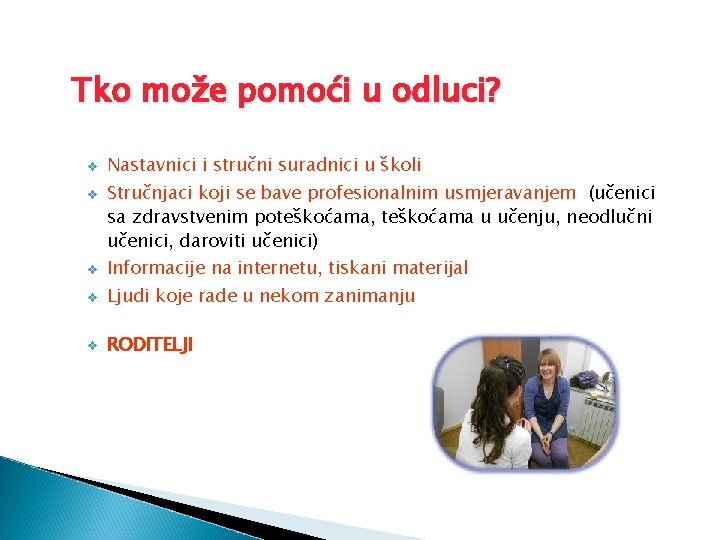 Tko može pomoći u odluci?

❖ Nastavnici i stručni suradnici u školi
❖ Stručnjaci koji se bave profesionalnim usmjeravanjem (učenici sa zdravstvenim poteškoćama, teškoćama u učenju, neodlučni učenici, daroviti učenici)
❖ Informacije na internetu, tiskani materijal
❖ Ljudi koje rade u nekom zanimanju

❖ RODITELJI